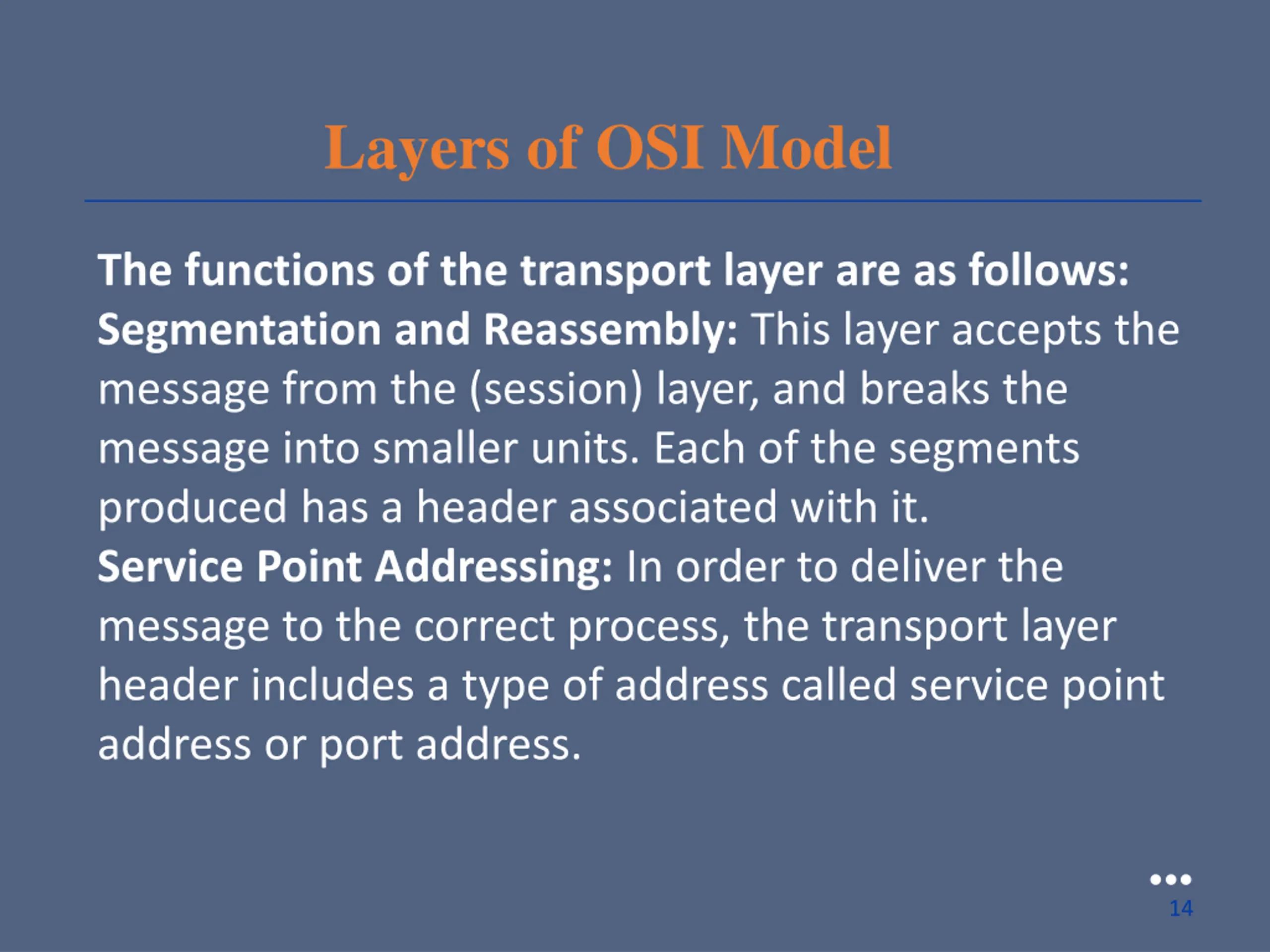 Layers of OSI Model

The functions of the transport layer are as follows:
Segmentation and Reassembly: This layer accepts the message from the (session) layer, and breaks the message into smaller units. Each of the segments produced has a header associated with it.
Service Point Addressing: In order to deliver the message to the correct process, the transport layer header includes a type of address called service point address or port address.

14